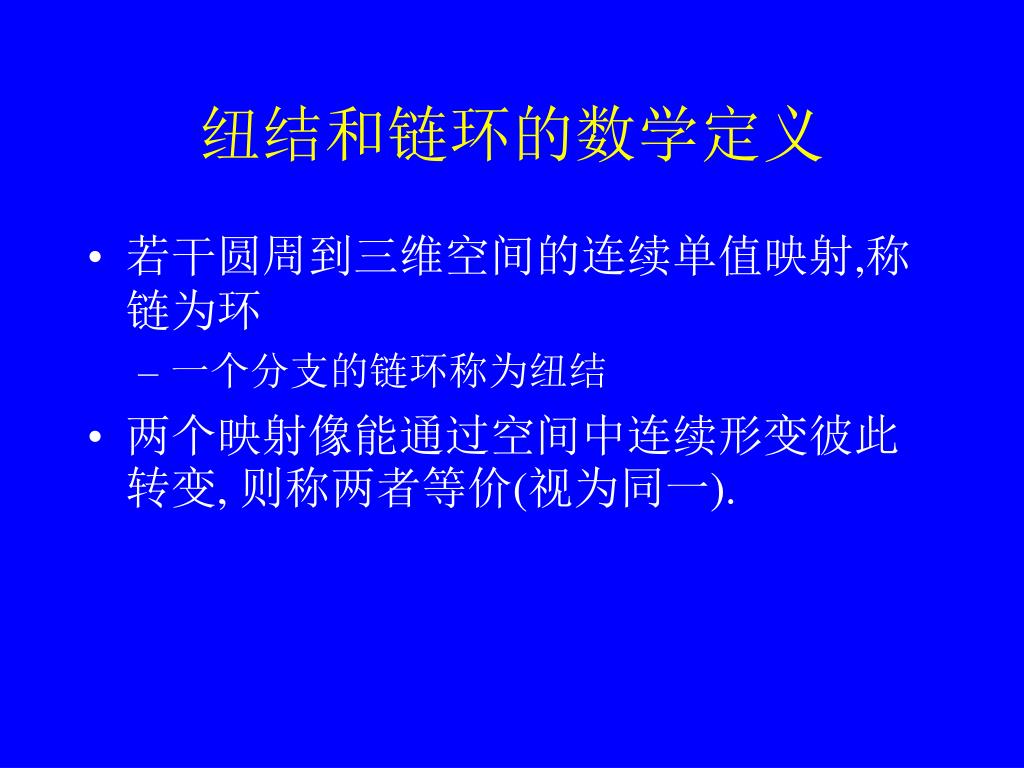 纽结和链环的数学定义

• 若干圆周到三维空间的连续单值映射,称链为环
  – 一个分支的链环称为纽结
• 两个映射像能通过空间中连续形变彼此转变, 则称两者等价(视为同一).